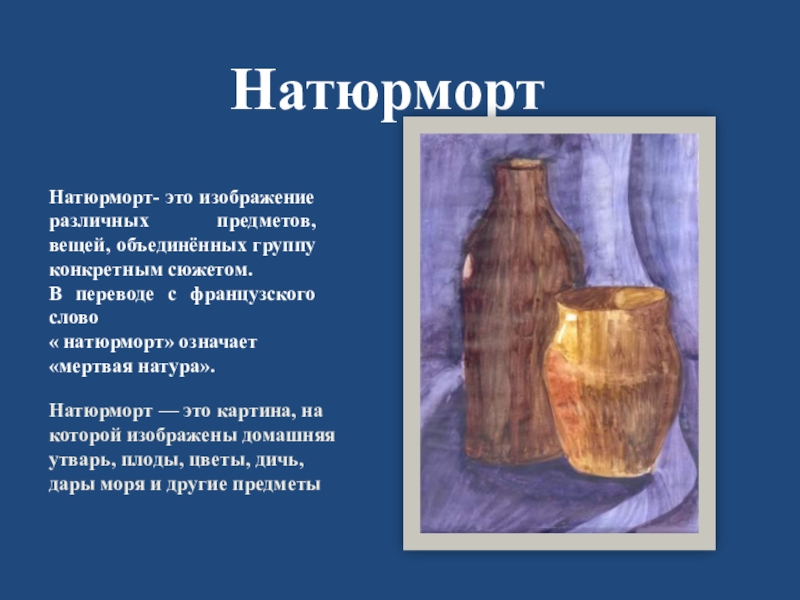 Натюрморт

Натюрморт- это изображение различных предметов, вещей, объединённых группу конкретным сюжетом.
В переводе с французского слово
« натюрморт» означает «мертвая натура».

Натюрморт — это картина, на которой изображены домашняя утварь, плоды, цветы, дичь, дары моря и другие предметы